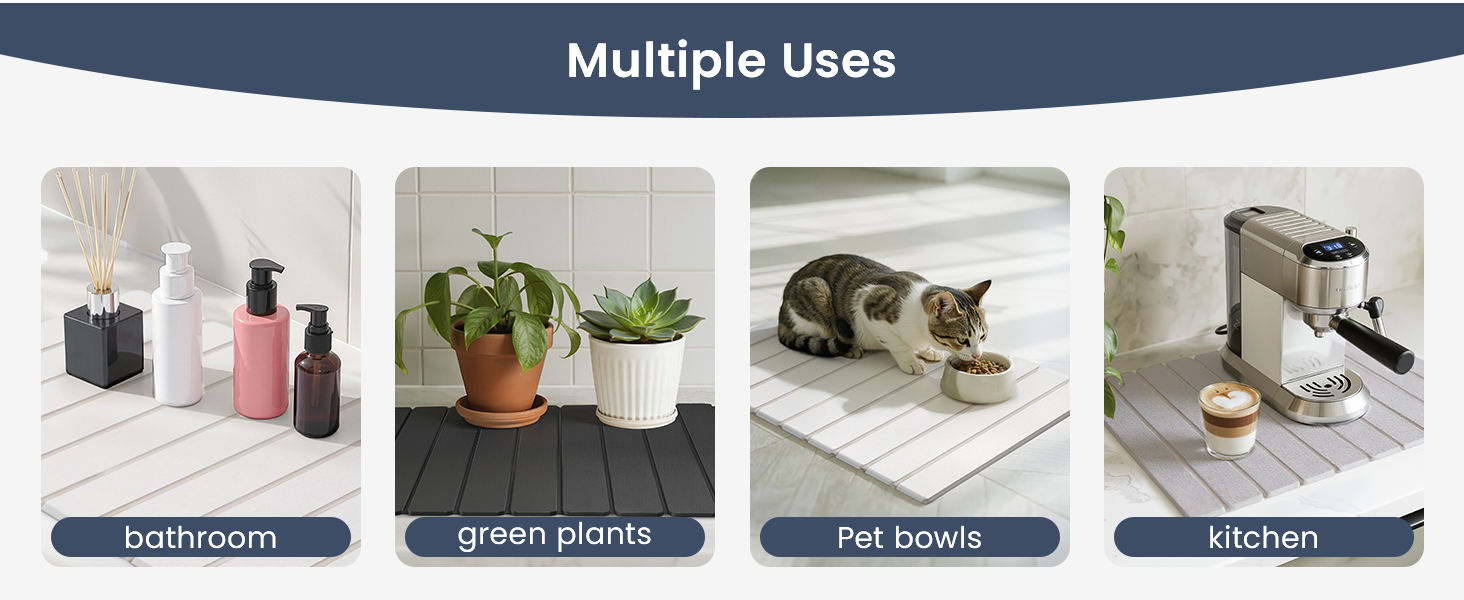 Multiple Uses

bathroom

green plants

Pet bowls

kitchen